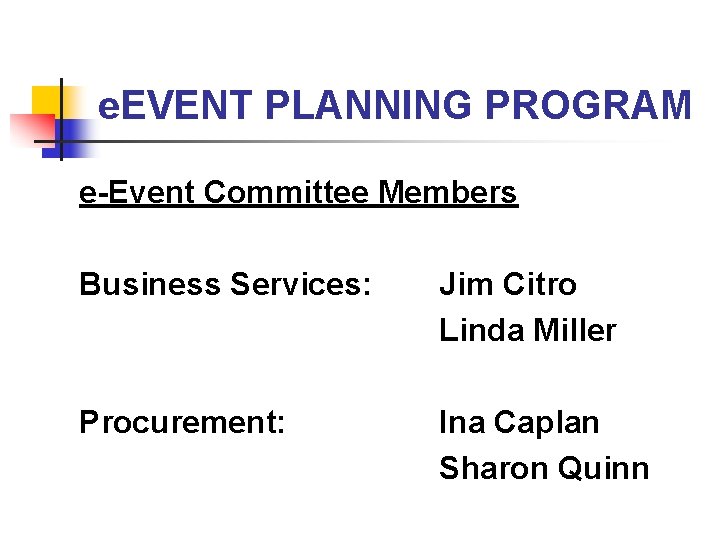 eEVENT PLANNING PROGRAM

e-Event Committee Members

Business Services: Jim Citro
Linda Miller

Procurement: Ina Caplan
Sharon Quinn